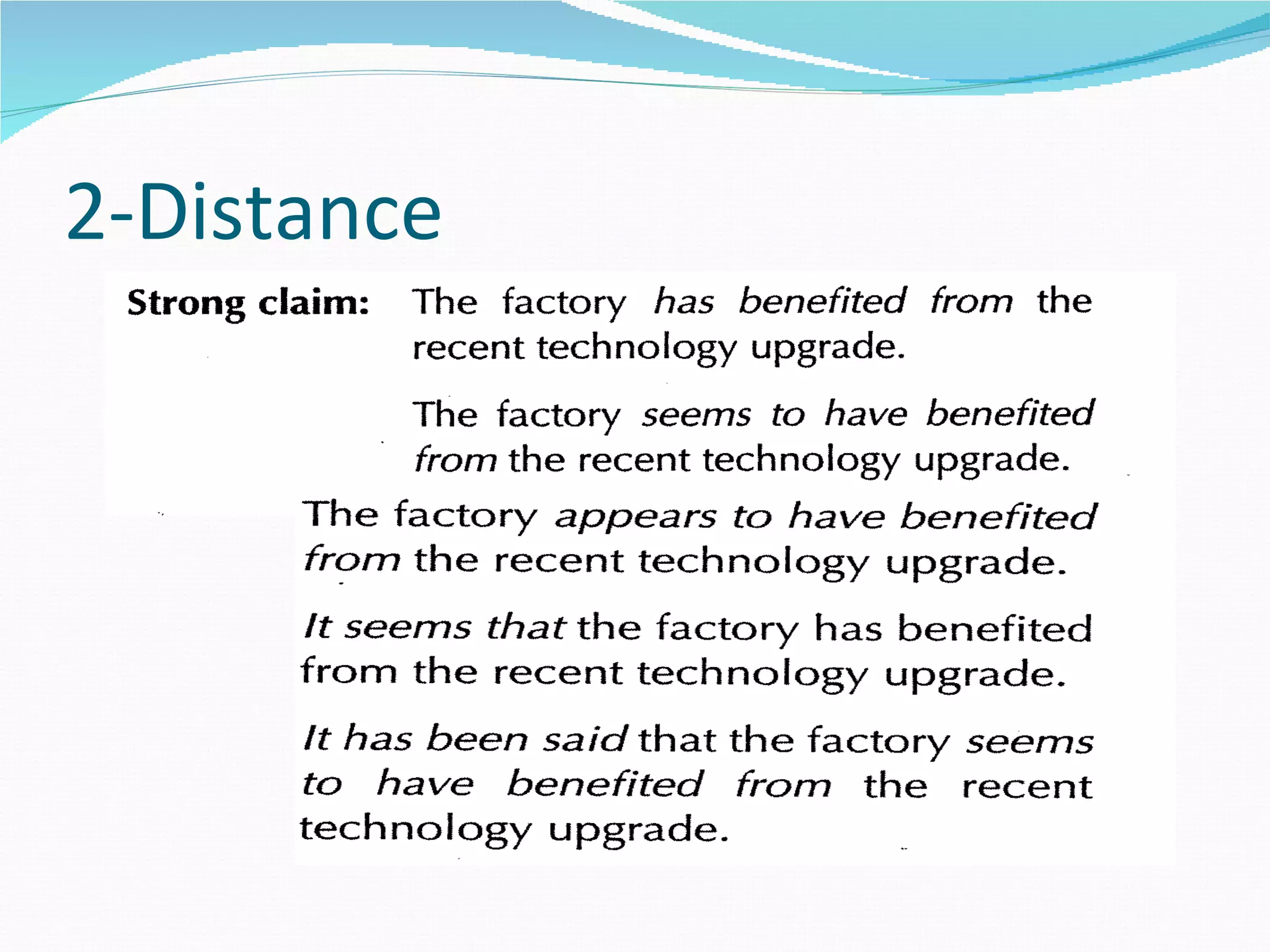 2-Distance

Strong claim: The factory has benefited from the recent technology upgrade.

The factory seems to have benefited from the recent technology upgrade.

The factory appears to have benefited from the recent technology upgrade.

It seems that the factory has benefited from the recent technology upgrade.

It has been said that the factory seems to have benefited from the recent technology upgrade.